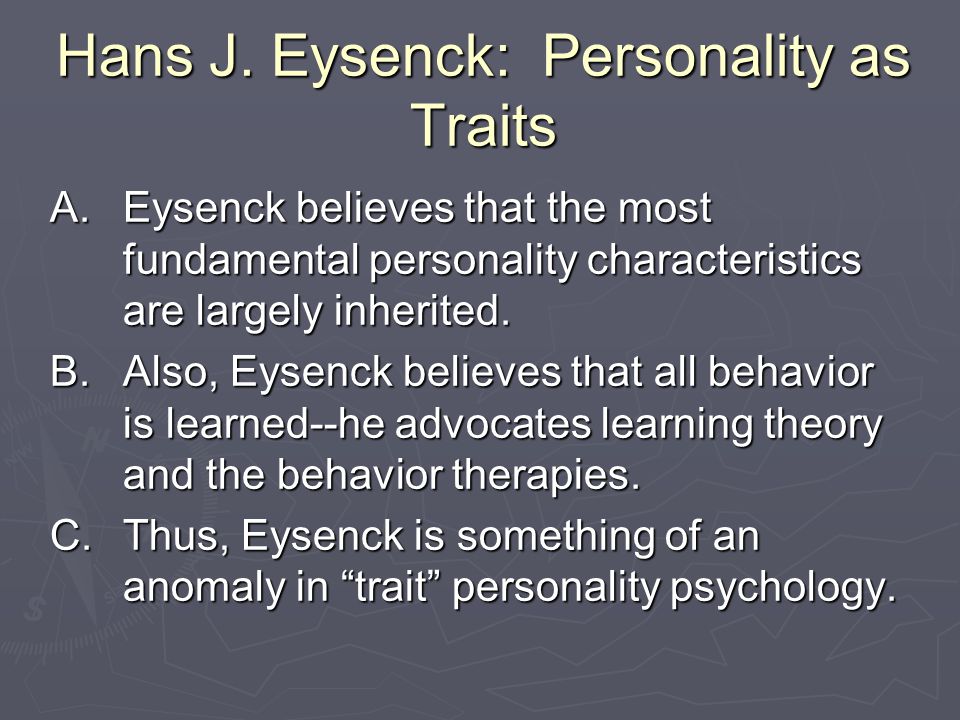 Hans J. Eysenck: Personality as Traits

A. Eysenck believes that the most fundamental personality characteristics are largely inherited.

B. Also, Eysenck believes that all behavior is learned--he advocates learning theory and the behavior therapies.

C. Thus, Eysenck is something of an anomaly in “trait” personality psychology.